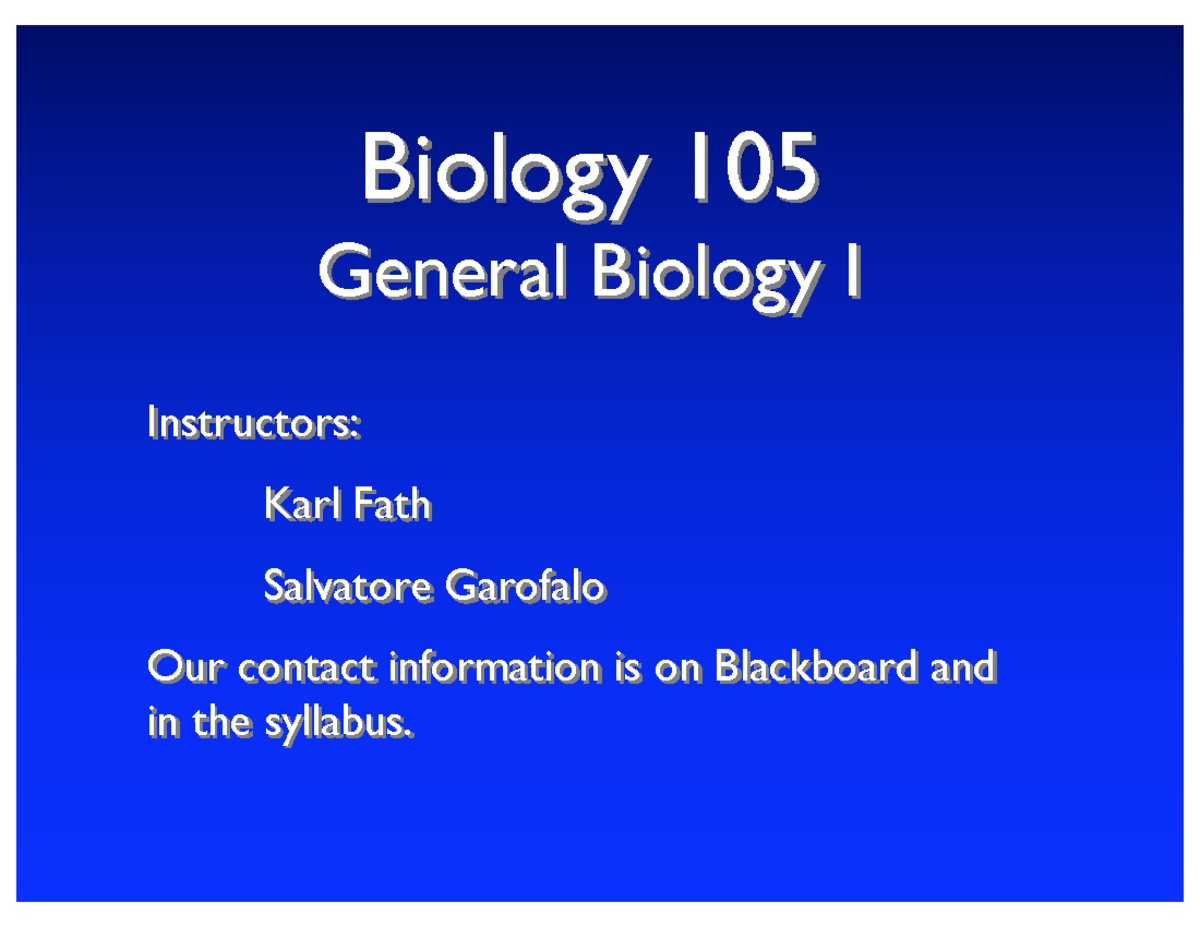 Biology 105
General Biology I

Instructors:

Karl Fath

Salvatore Garofalo

Our contact information is on Blackboard and in the syllabus.